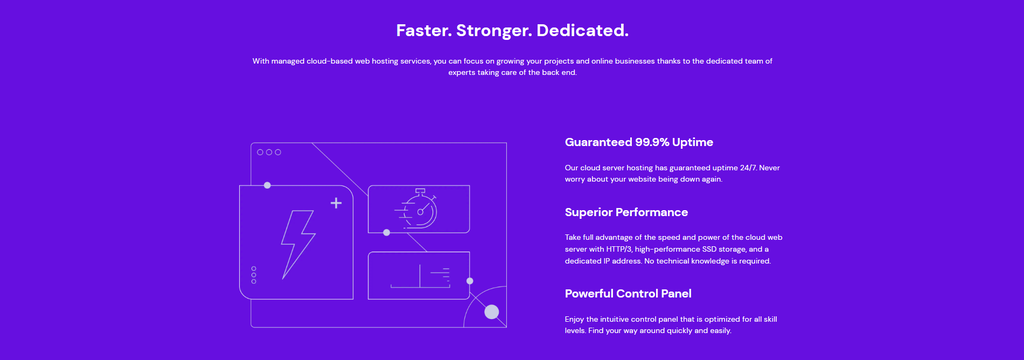 Faster. Stronger. Dedicated.

With managed cloud-based web hosting services, you can focus on growing your projects and online businesses thanks to the dedicated team of experts taking care of the back end.

Guaranteed 99.9% Uptime

Our cloud server hosting has guaranteed uptime 24/7. Never worry about your website being down again.

Superior Performance

Take full advantage of the speed and power of the cloud web server with HTTP/3, high-performance SSD storage, and a dedicated IP address. No technical knowledge is required.

Powerful Control Panel

Enjoy the intuitive control panel that is optimized for all skill levels. Find your way around quickly and easily.